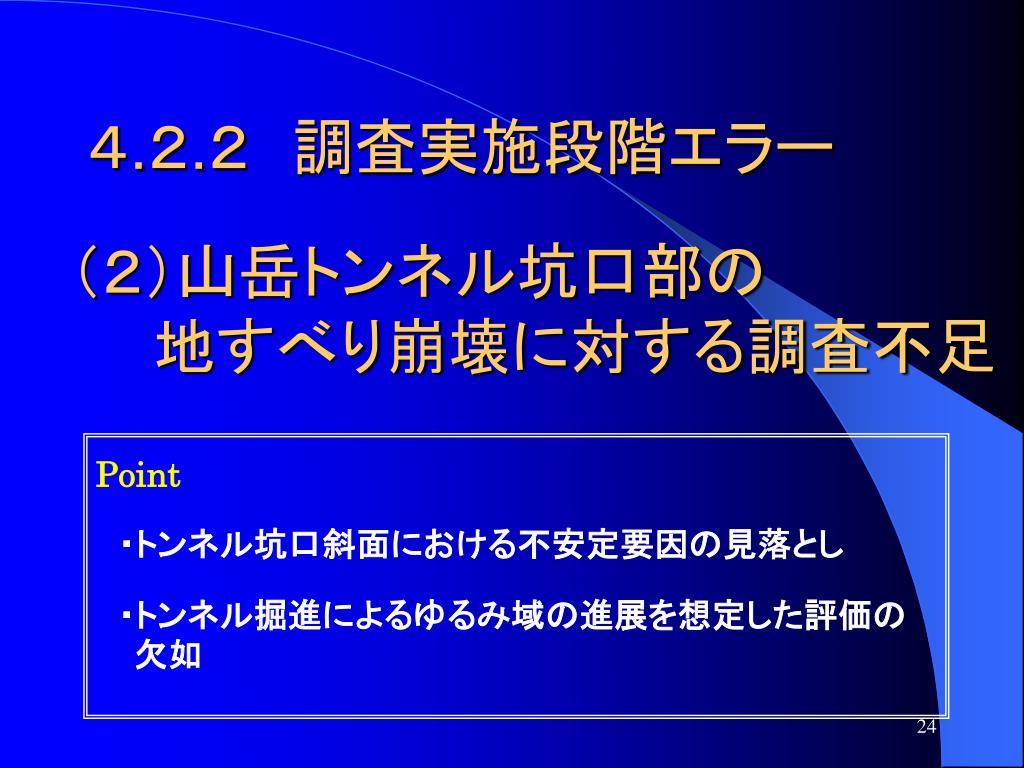 4.2.2 調査実施段階エラー

(2)山岳トンネル坑口部の地すべり崩壊に対する調査不足

Point

・トンネル坑口斜面における不安定要因の見落とし

・トンネル掘進によるゆるみ域の進展を想定した評価の欠如

24